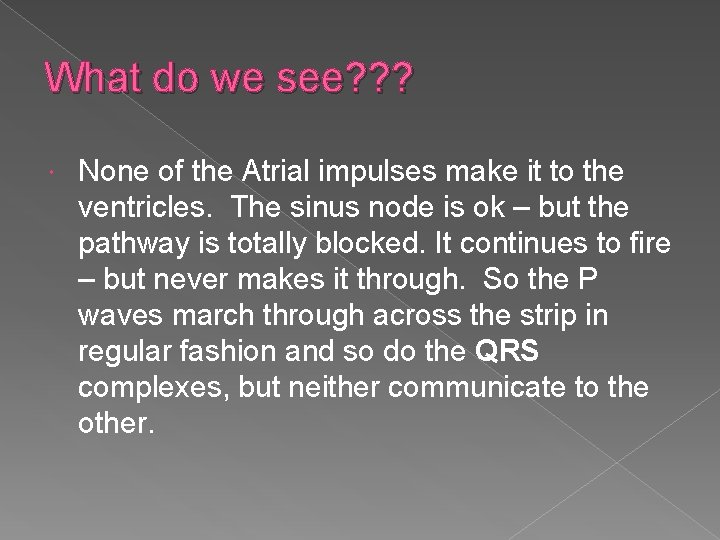 What do we see???

None of the Atrial impulses make it to the ventricles. The sinus node is ok – but the pathway is totally blocked. It continues to fire – but never makes it through. So the P waves march through across the strip in regular fashion and so do the QRS complexes, but neither communicate to the other.